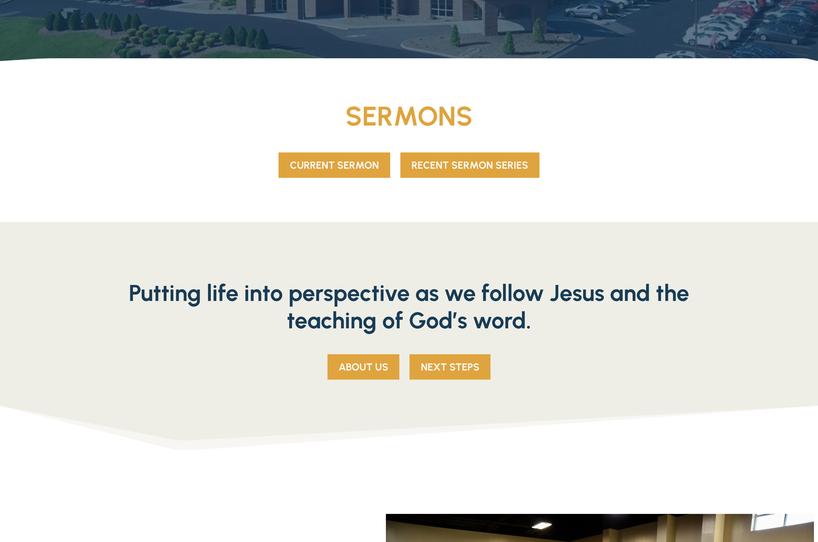 SERMONS

CURRENT SERMON

RECENT SERMON SERIES

Putting life into perspective as we follow Jesus and the teaching of God's word.

ABOUT US

NEXT STEPS